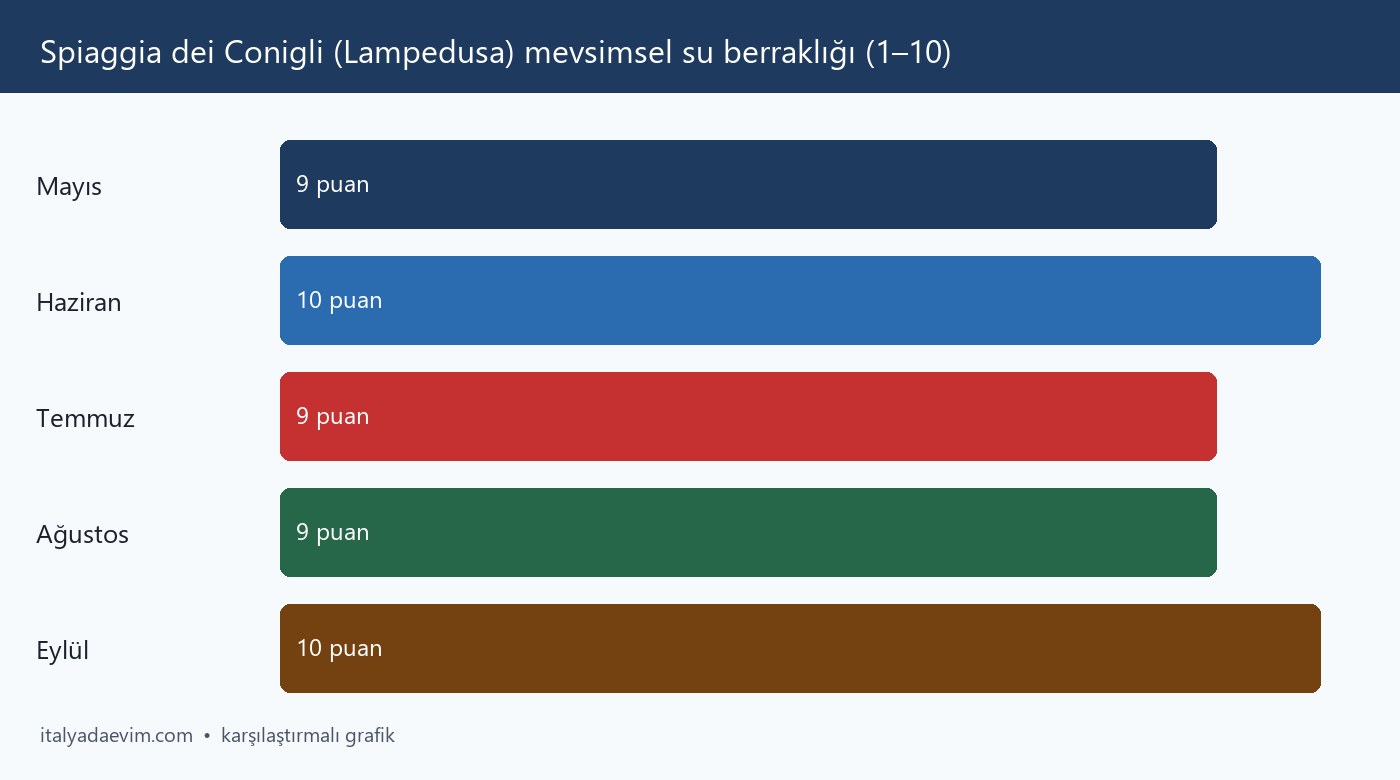 Spiaggia dei Conigli (Lampedusa) mevsimsel su berraklığı (1–10)

Mayıs
9 puan

Haziran
10 puan

Temmuz
9 puan

Ağustos
9 puan

Eylül
10 puan

italyadaevim.com • karşılaştırmalı grafik